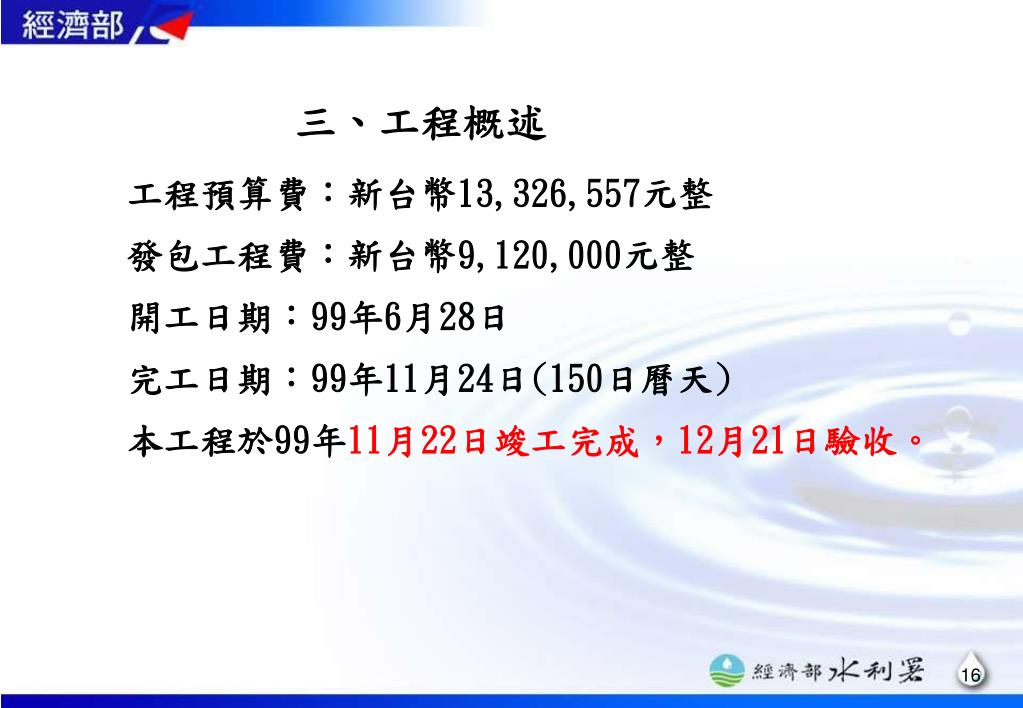 經濟部

三、工程概述

工程預算費：新台幣13,326,557元整

發包工程費：新台幣9,120,000元整

開工日期：99年6月28日

完工日期：99年11月24日(150日曆天)

本工程於99年11月22日竣工完成，12月21日驗收。

經濟部水利署

16